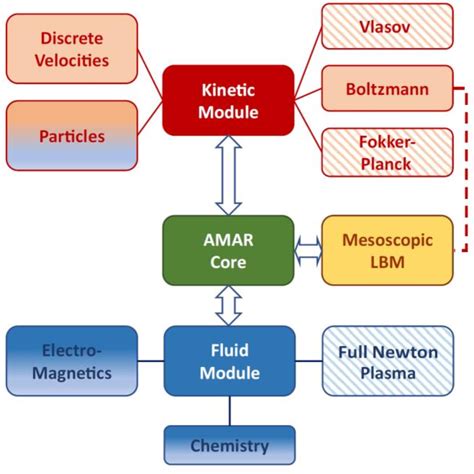 Discrete Velocities

Particles

Kinetic Module

Vlasov

Boltzmann

Fokker-Planck

AMAR Core

Mesoscopic LBM

Electro-Magnetics

Fluid Module

Full Newton Plasma

Chemistry